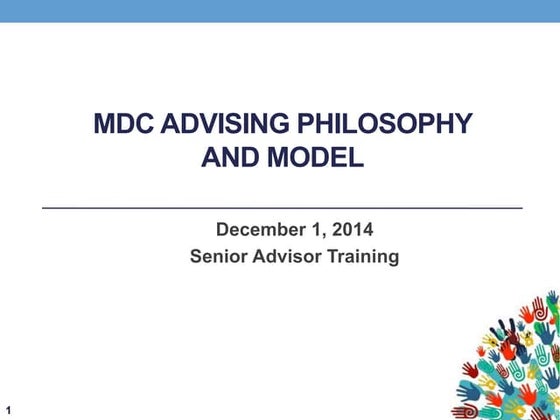 MDC ADVISING PHILOSOPHY AND MODEL

December 1, 2014
Senior Advisor Training

1